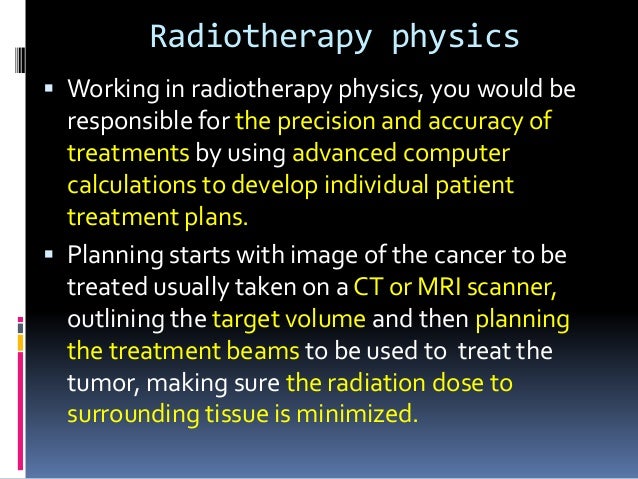 Radiotherapy physics

▪ Working in radiotherapy physics, you would be responsible for the precision and accuracy of treatments by using advanced computer calculations to develop individual patient treatment plans.

▪ Planning starts with image of the cancer to be treated usually taken on a CT or MRI scanner, outlining the target volume and then planning the treatment beams to be used to treat the tumor, making sure the radiation dose to surrounding tissue is minimized.